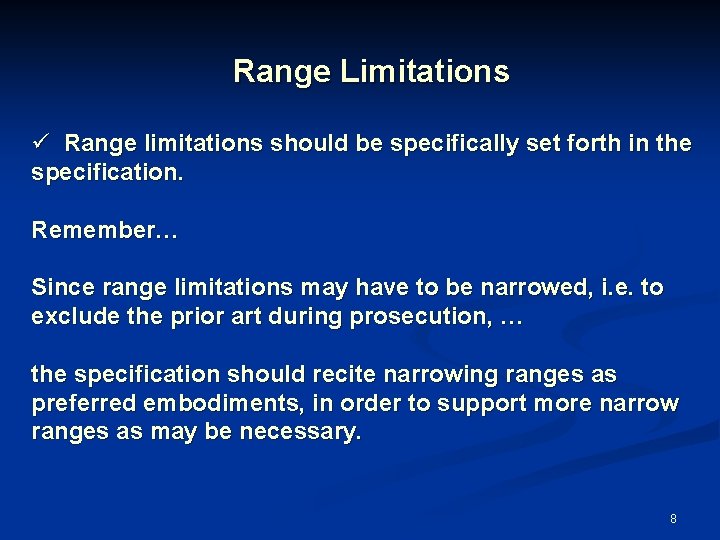 Range Limitations

✓ Range limitations should be specifically set forth in the specification.

Remember…

Since range limitations may have to be narrowed, i.e. to exclude the prior art during prosecution, …

the specification should recite narrowing ranges as preferred embodiments, in order to support more narrow ranges as may be necessary.

8